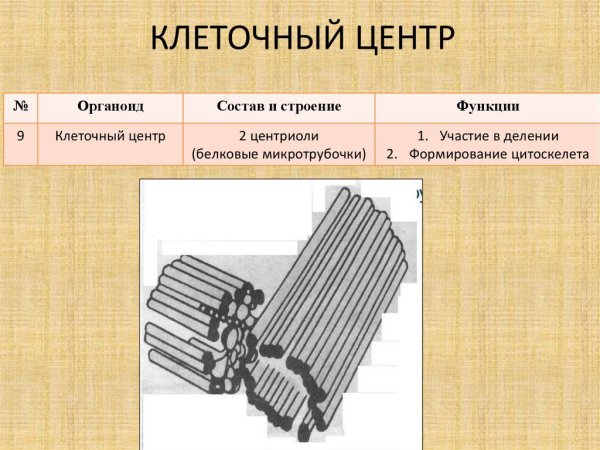 КЛЕТОЧНЫЙ ЦЕНТР

| № | Органоид | Состав и строение | Функции |
|---|---|---|---|
| 9 | Клеточный центр | 2 центриоли (белковые микротрубочки) | 1. Участие в делении 2. Формирование цитоскелета |